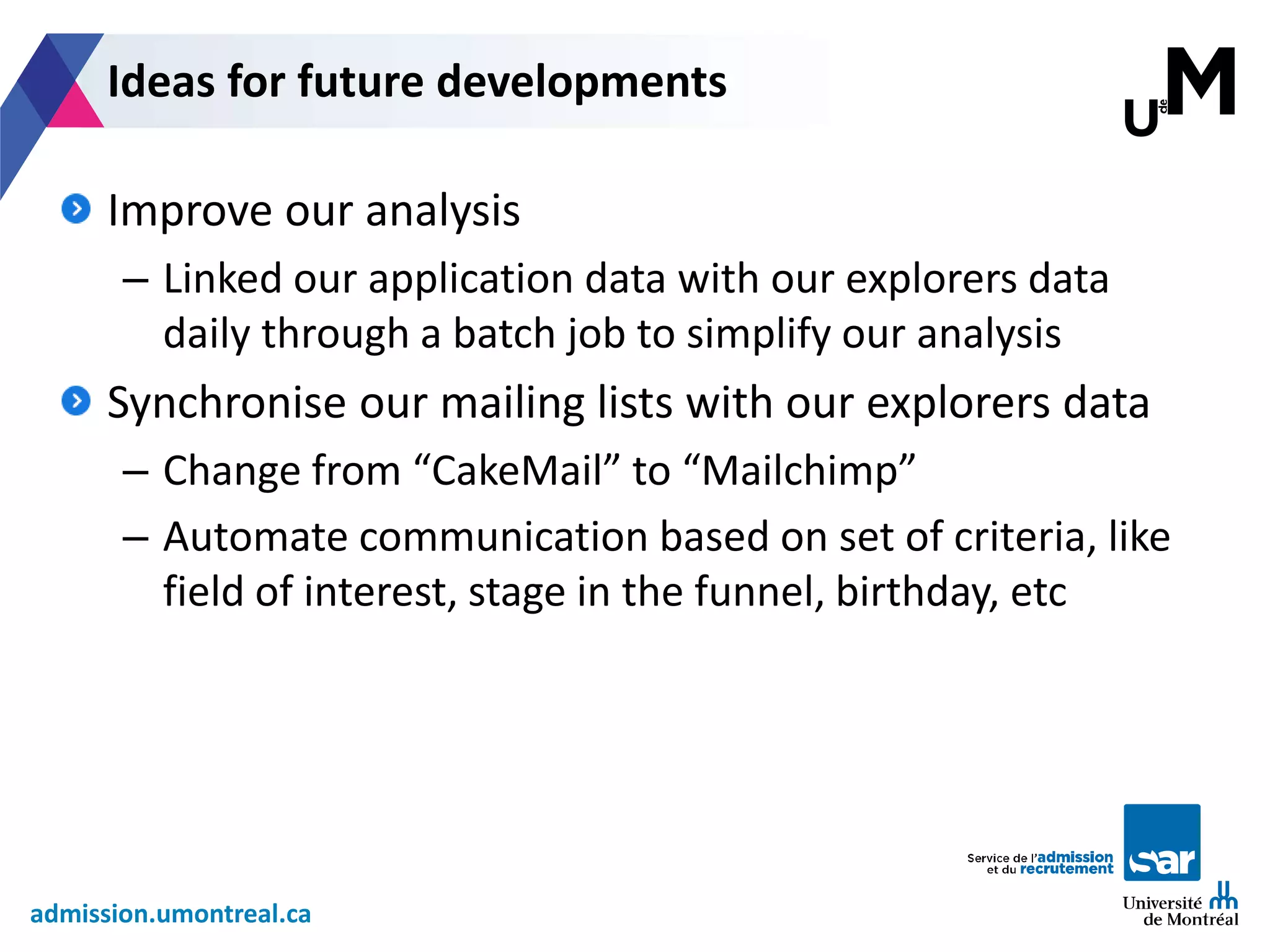 Ideas for future developments

U de M

Improve our analysis

– Linked our application data with our explorers data daily through a batch job to simplify our analysis

Synchronise our mailing lists with our explorers data

– Change from “CakeMail” to “Mailchimp”

– Automate communication based on set of criteria, like field of interest, stage in the funnel, birthday, etc

Service de l’admission et du recrutement

sar

Université de Montréal

admission.umontreal.ca